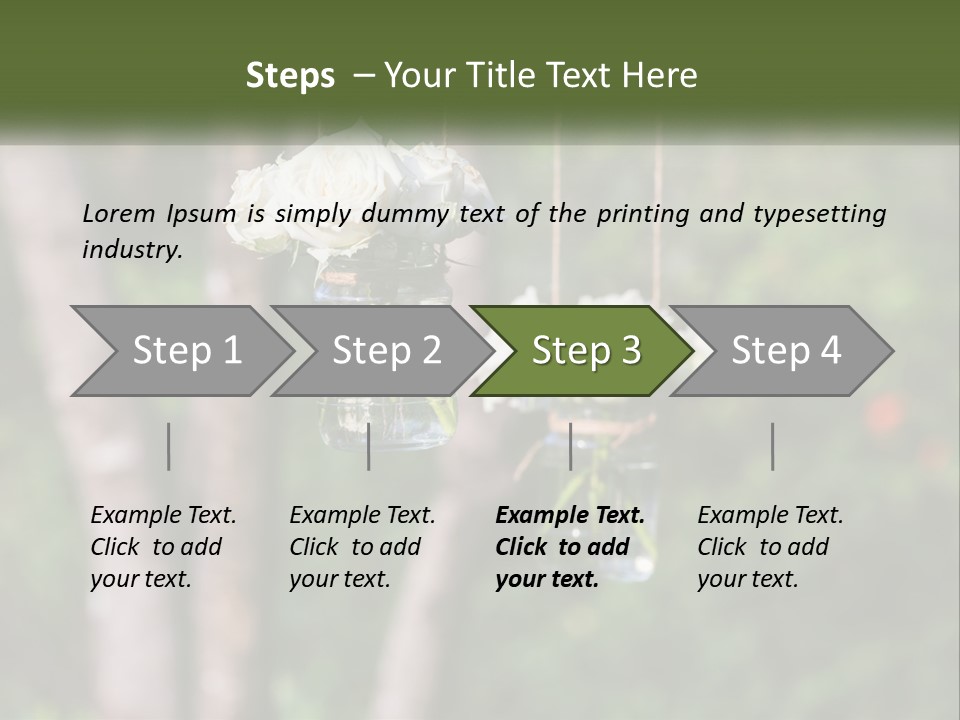 Steps – Your Title Text Here

Lorem Ipsum is simply dummy text of the printing and typesetting industry.

Step 1

Step 2

Step 3

Step 4

Example Text. Click to add your text.

Example Text. Click to add your text.

Example Text. Click to add your text.

Example Text. Click to add your text.